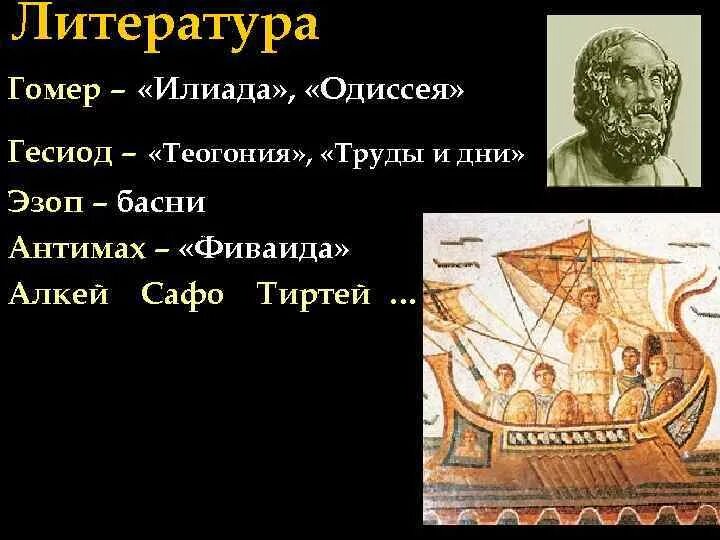 Литература

Гомер – «Илиада», «Одиссея»

Гесиод – «Теогония», «Труды и дни»

Эзоп – басни

Антимах – «Фиваида»

Алкей Сафо Тиртей …